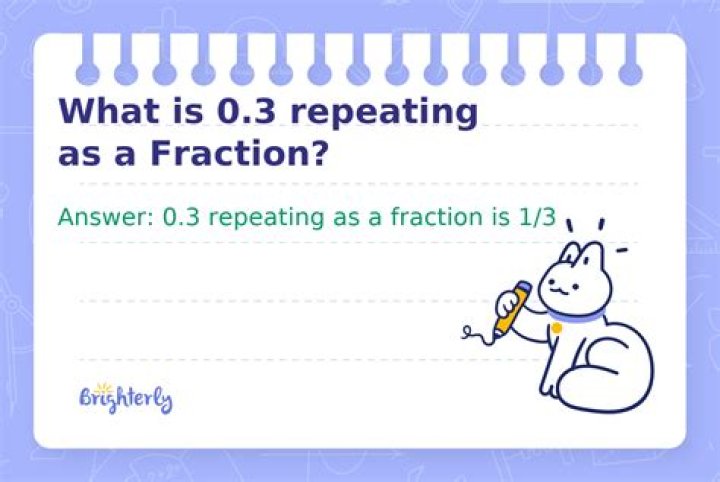 What is 0.3 repeating as a Fraction?

Answer: 0.3 repeating as a fraction is 1/3

Brighterly